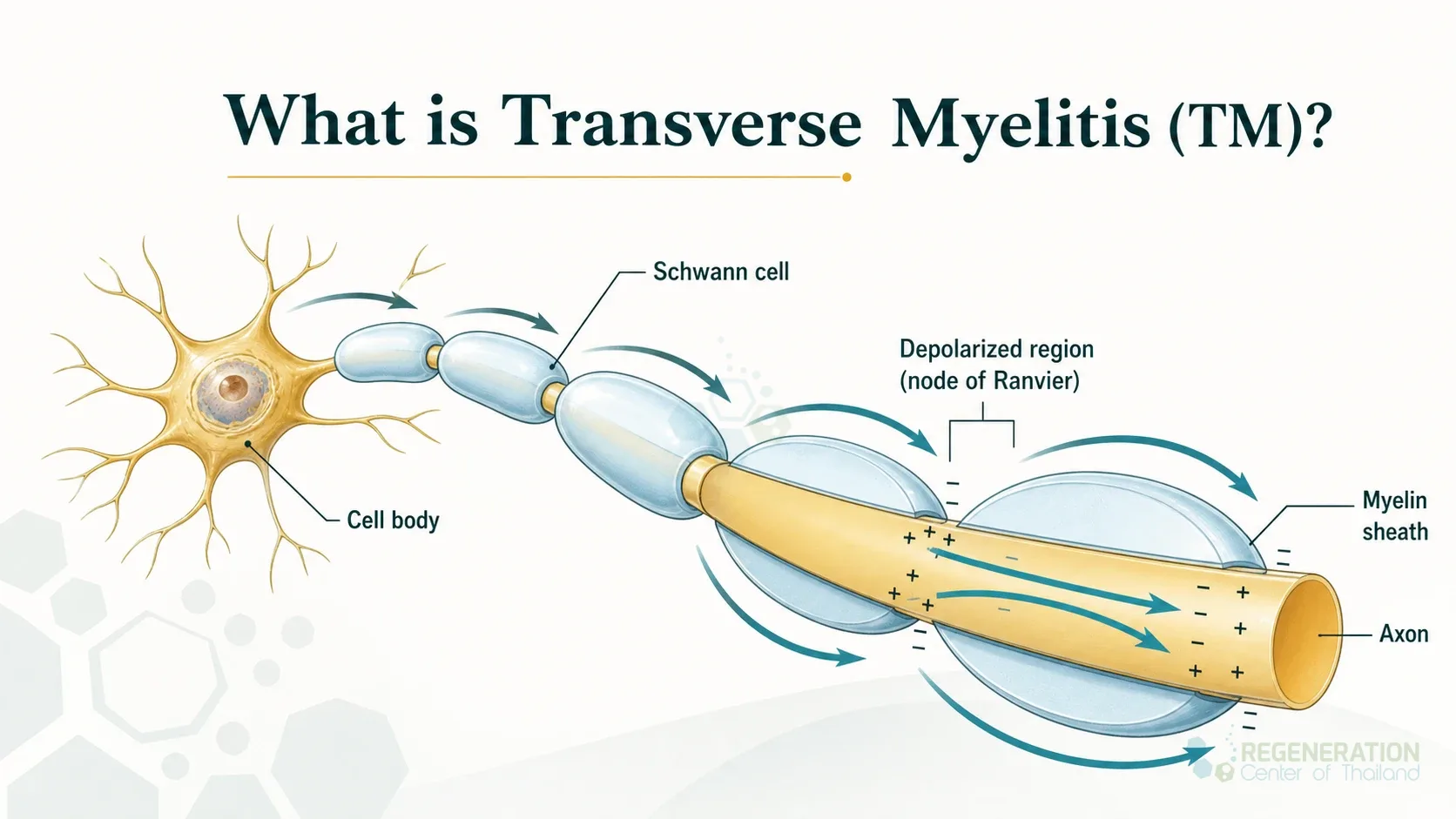 What is Transverse Myelitis (TM)?

Schwann cell

Depolarized region (node of Ranvier)

Cell body

Myelin sheath

Axon

REGENERATION Center of Thailand